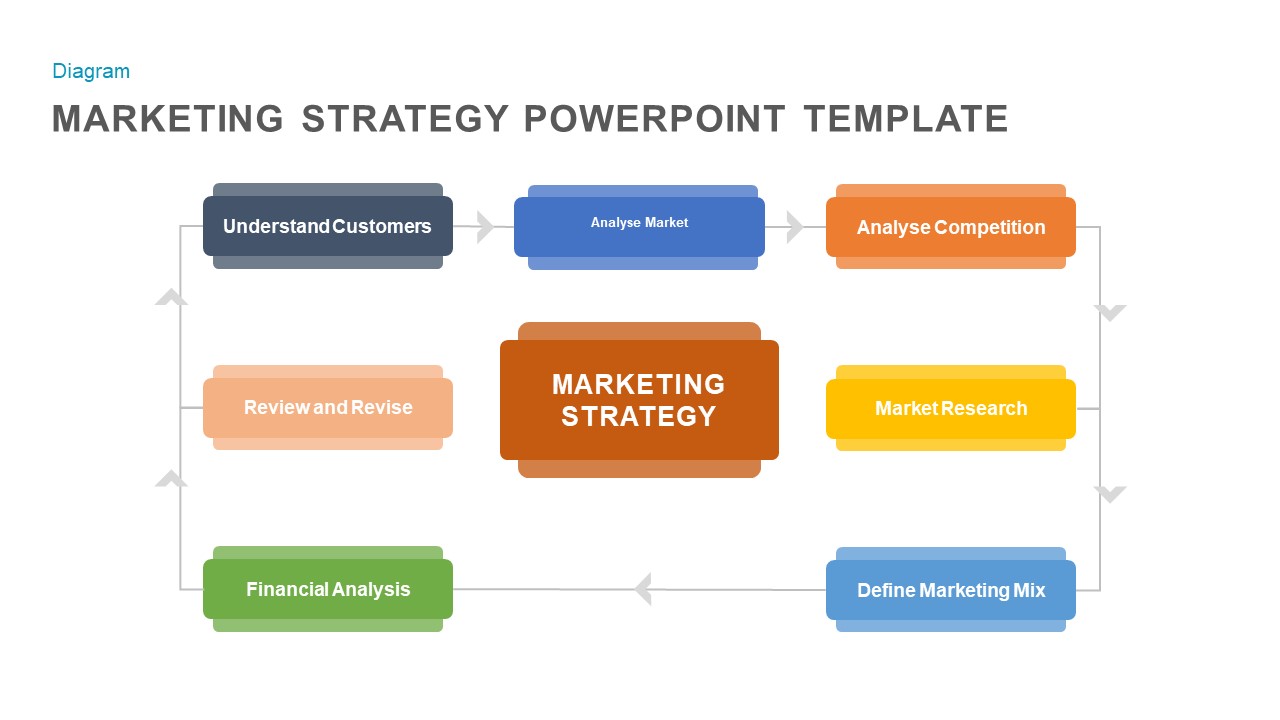 Diagram

MARKETING STRATEGY POWERPOINT TEMPLATE

Understand Customers

Analyse Market

Analyse Competition

Review and Revise

MARKETING STRATEGY

Market Research

Financial Analysis

Define Marketing Mix